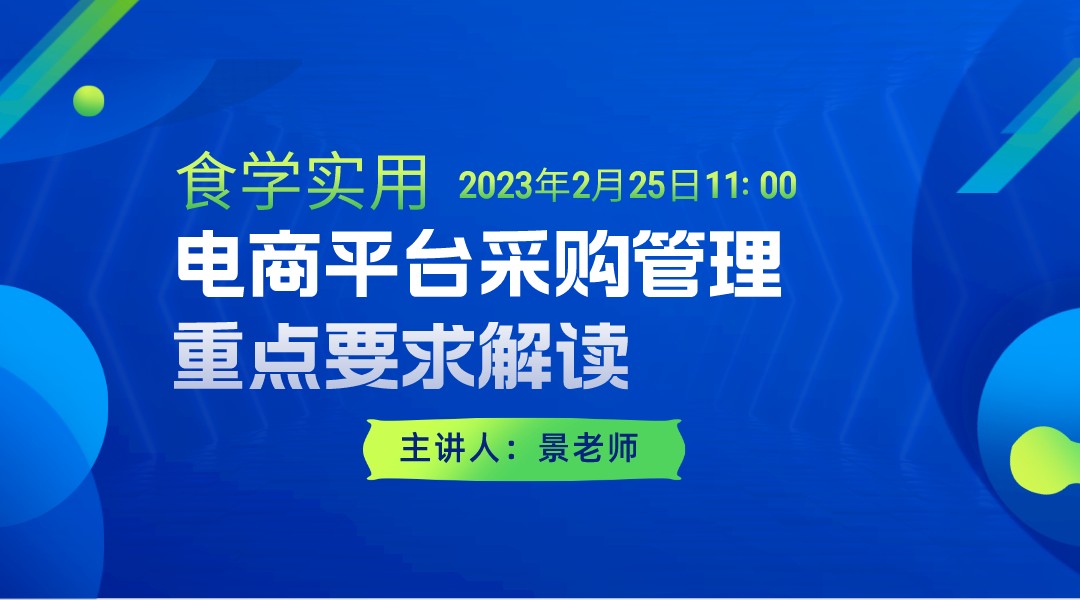 食学实用 2023年2月25日11: 00

电商平台采购管理
重点要求解读

主讲人：景老师